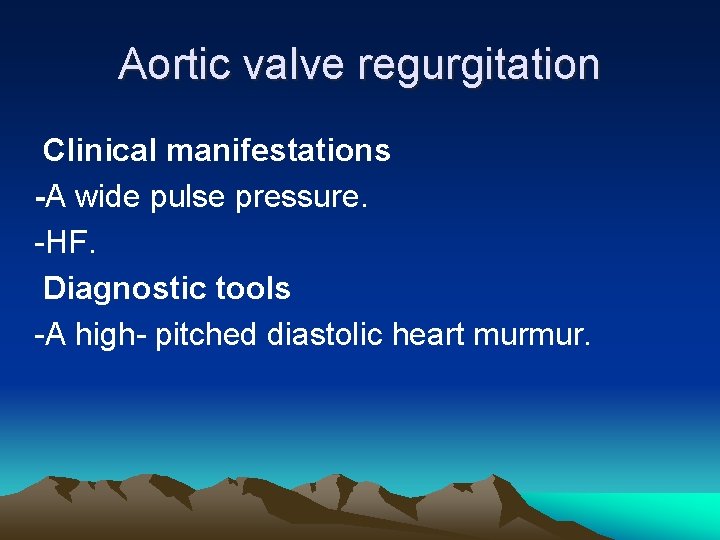 Aortic valve regurgitation

Clinical manifestations
-A wide pulse pressure.
-HF.
Diagnostic tools
-A high- pitched diastolic heart murmur.